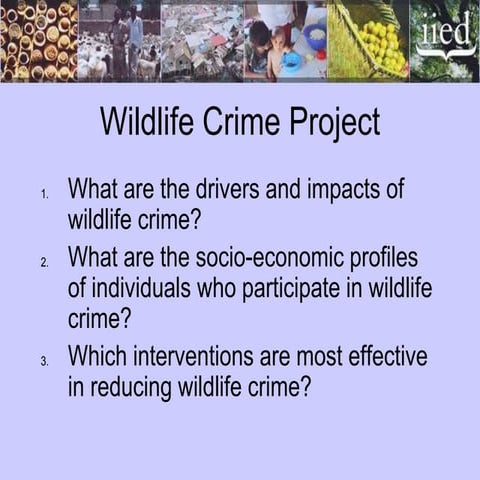 iied

Wildlife Crime Project

1. What are the drivers and impacts of wildlife crime?
2. What are the socio-economic profiles of individuals who participate in wildlife crime?
3. Which interventions are most effective in reducing wildlife crime?